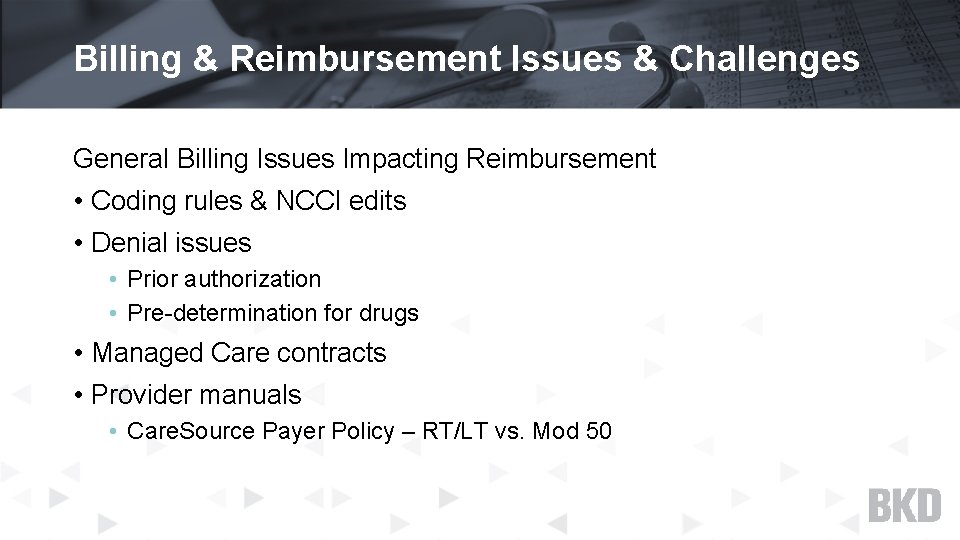 Billing & Reimbursement Issues & Challenges

General Billing Issues Impacting Reimbursement

• Coding rules & NCCI edits
• Denial issues
  • Prior authorization
  • Pre-determination for drugs
• Managed Care contracts
• Provider manuals
  • CareSource Payer Policy – RT/LT vs. Mod 50

BKD